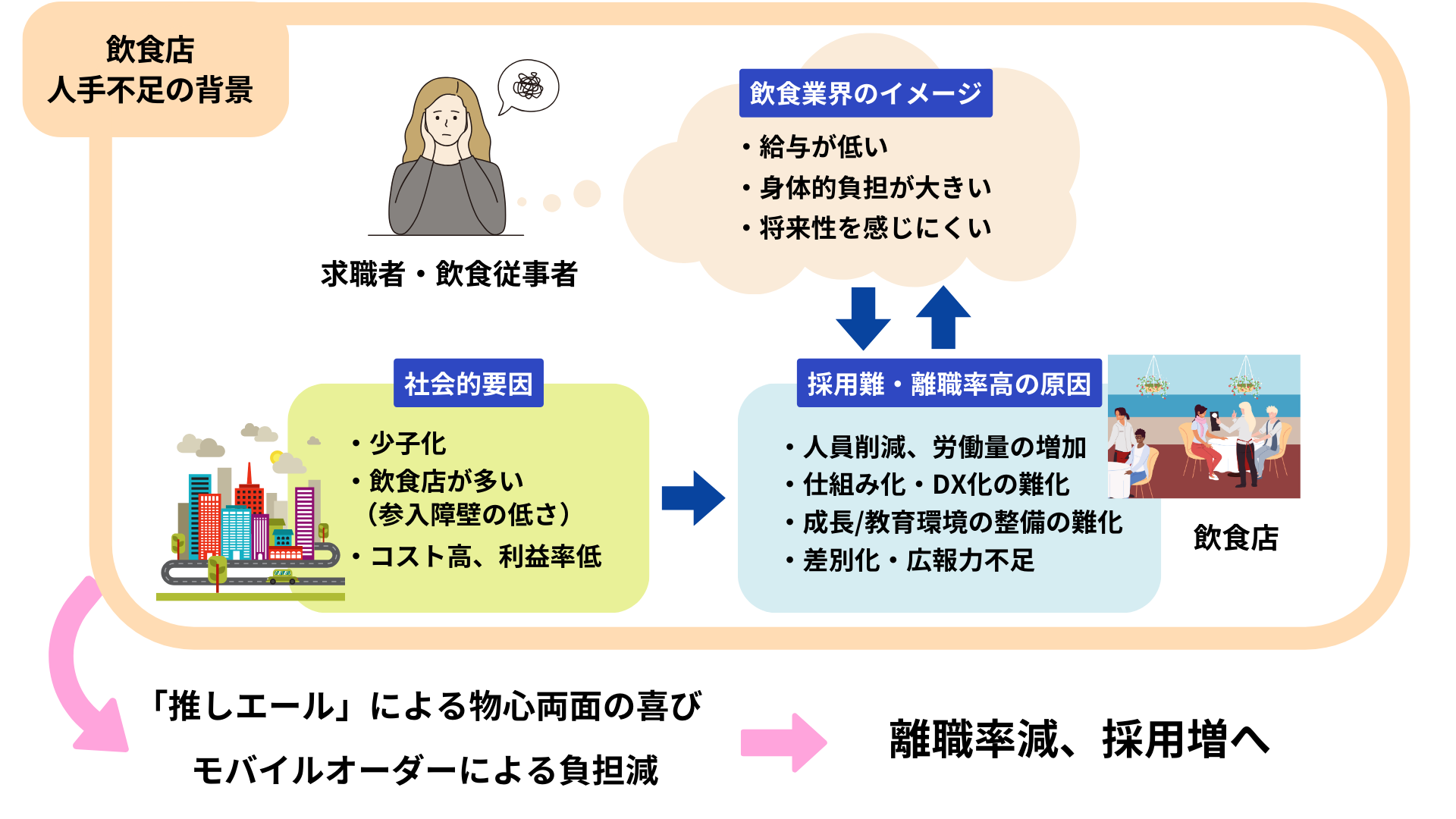 飲食店
人手不足の背景

求職者・飲食従事者

飲食業界のイメージ
・給与が低い
・身体的負担が大きい
・将来性を感じにくい

社会的要因
・少子化
・飲食店が多い
（参入障壁の低さ）
・コスト高、利益率低

採用難・離職率高の原因
・人員削減、労働量の増加
・仕組み化・DX化の難化
・成長/教育環境の整備の難化
・差別化・広報力不足

飲食店

「推しエール」による物心両面の喜び
モバイルオーダーによる負担減

離職率減、採用増へ